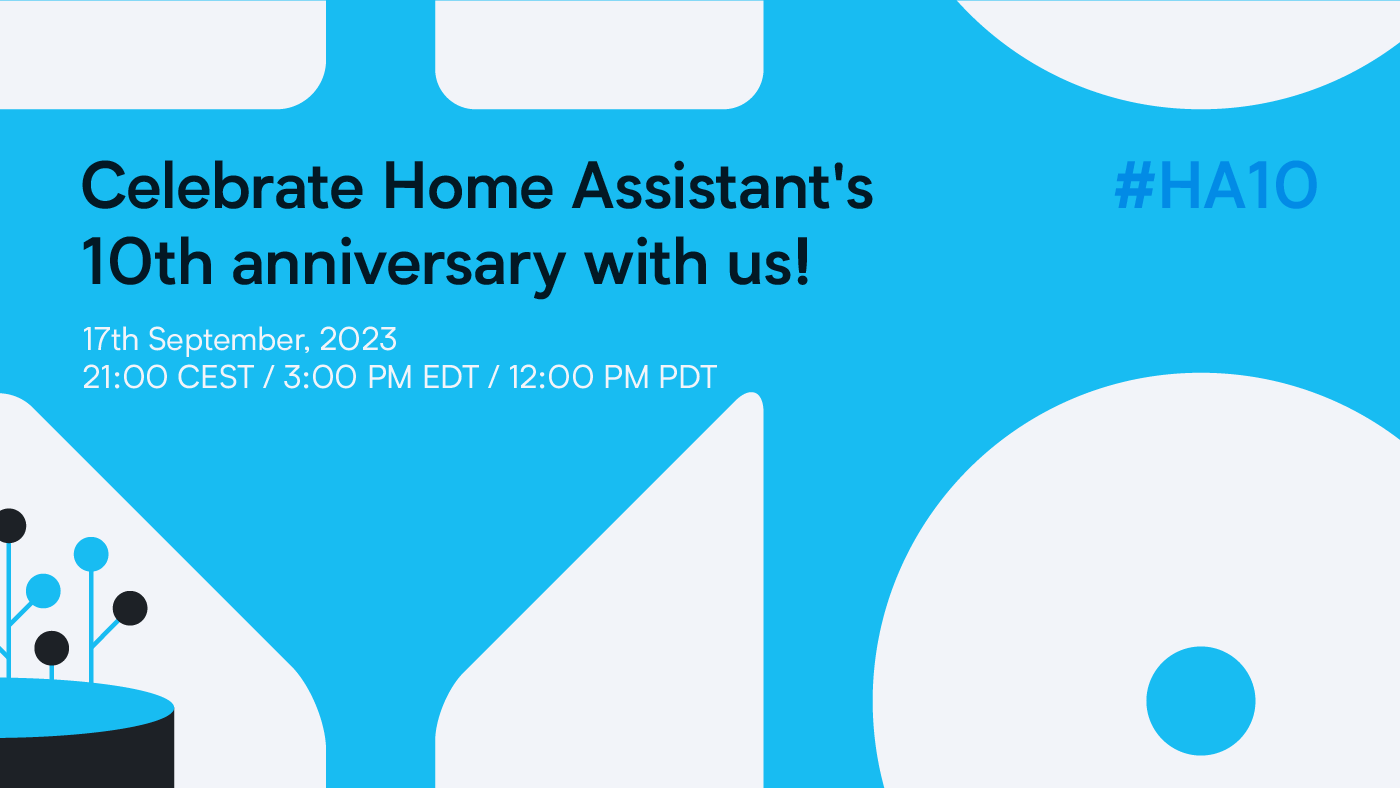 Celebrate Home Assistant's 10th anniversary with us!

#HA10

17th September, 2023
21:00 CEST / 3:00 PM EDT / 12:00 PM PDT